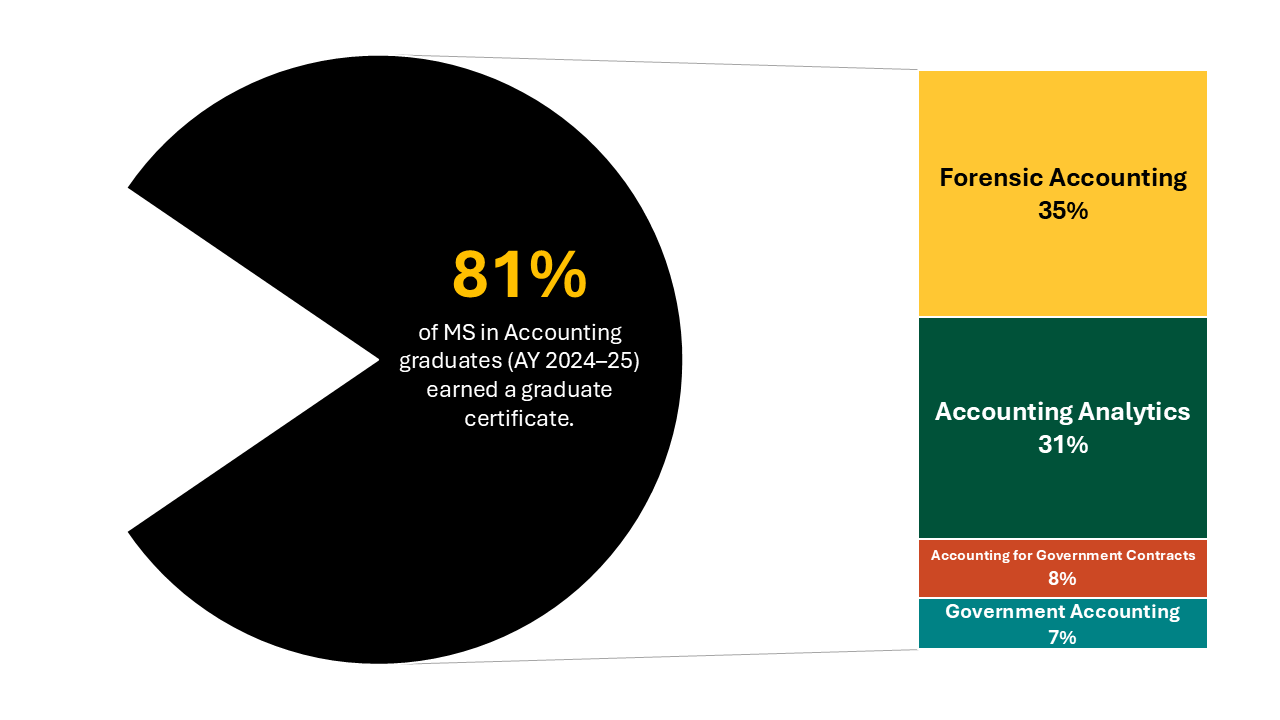 81%

of MS in Accounting graduates (AY 2024–25) earned a graduate certificate.

Forensic Accounting
35%

Accounting Analytics
31%

Accounting for Government Contracts
8%

Government Accounting
7%